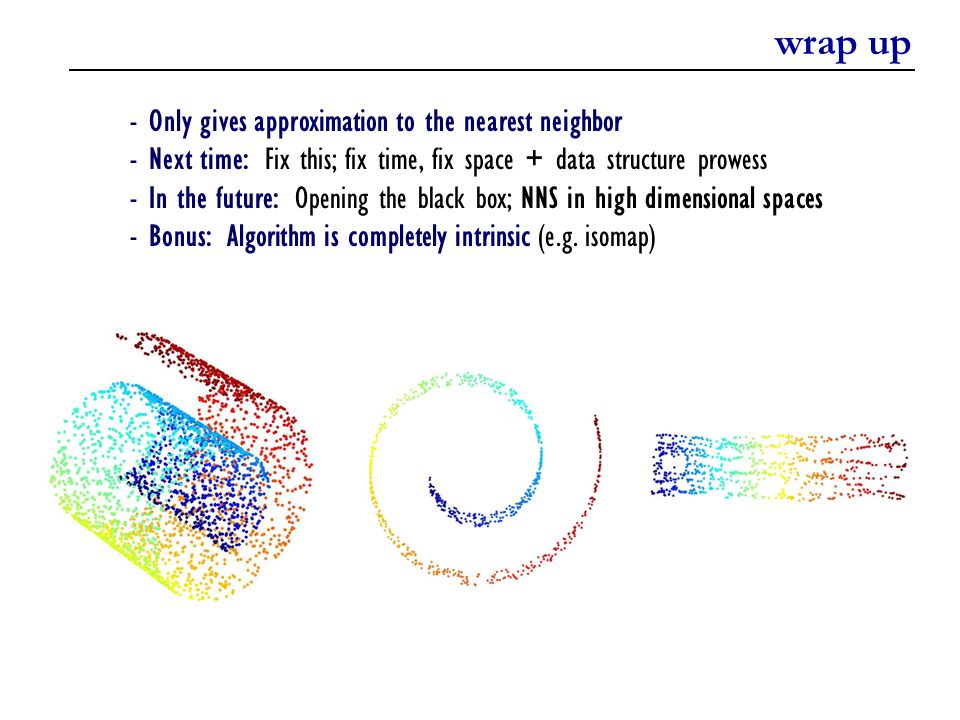 wrap up

- Only gives approximation to the nearest neighbor
- Next time: Fix this; fix time, fix space + data structure prowess
- In the future: Opening the black box; NNS in high dimensional spaces
- Bonus: Algorithm is completely intrinsic (e.g. isomap)